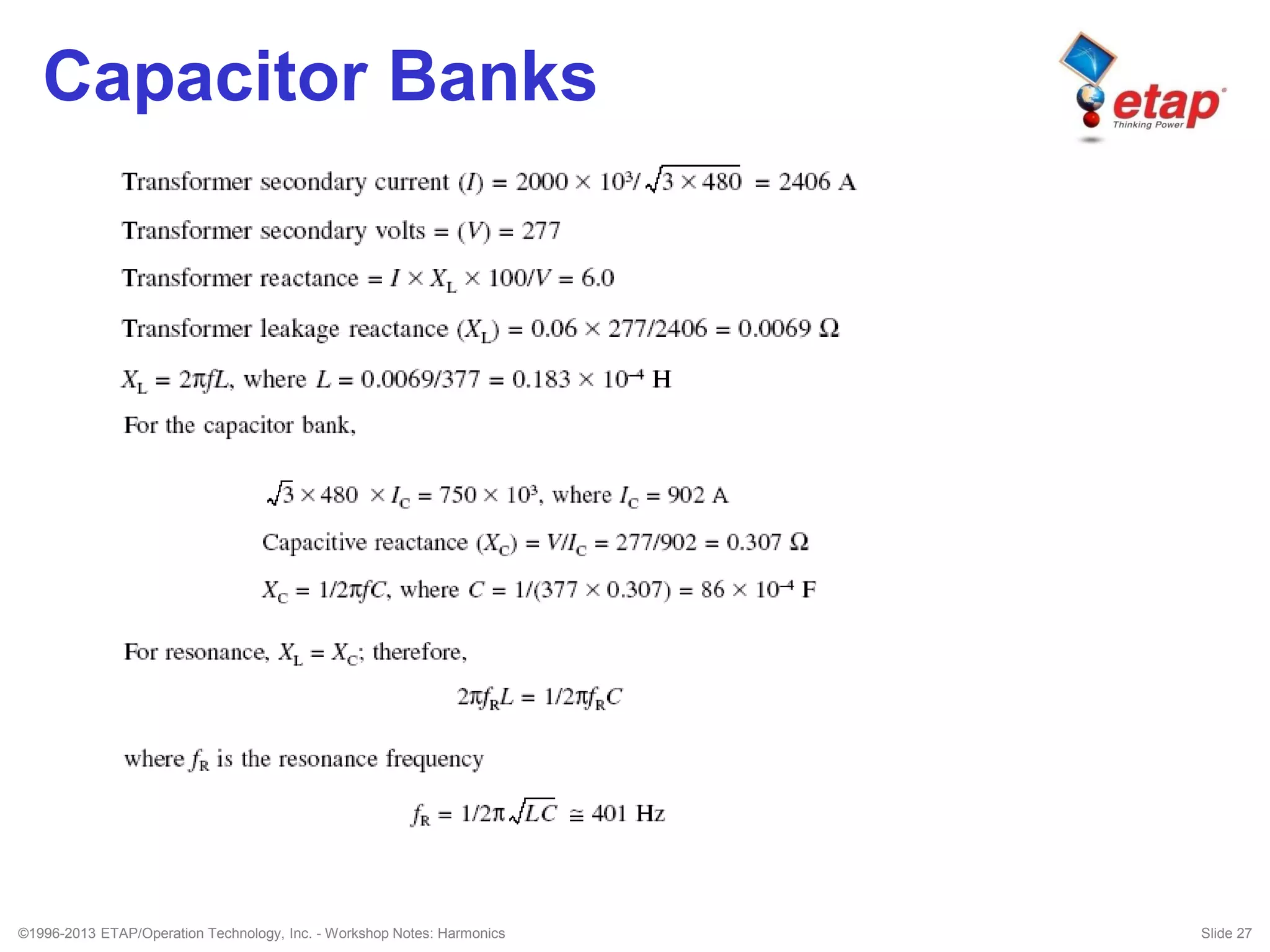 Capacitor Banks

etap
Thinking Power

Transformer secondary current $(I) = 2000 \times 10^3/\sqrt{3 \times 480} = 2406$ A

Transformer secondary volts $= (V) = 277$

Transformer reactance $= I \times X_L \times 100/V = 6.0$

Transformer leakage reactance $(X_L) = 0.06 \times 277/2406 = 0.0069\ \Omega$

$X_L = 2\pi fL$, where $L = 0.0069/377 = 0.183 \times 10^{-4}$ H

For the capacitor bank,

$\sqrt{3} \times 480 \times I_C = 750 \times 10^3$, where $I_C = 902$ A

Capacitive reactance $(X_C) = V/I_C = 277/902 = 0.307\ \Omega$

$X_C = 1/2\pi fC$, where $C = 1/(377 \times 0.307) = 86 \times 10^{-4}$ F

For resonance, $X_L = X_C$; therefore,

$2\pi f_R L = 1/2\pi f_R C$

where $f_R$ is the resonance frequency

$f_R = 1/2\pi\sqrt{LC} \cong 401$ Hz

©1996-2013 ETAP/Operation Technology, Inc. - Workshop Notes: Harmonics

Slide 27